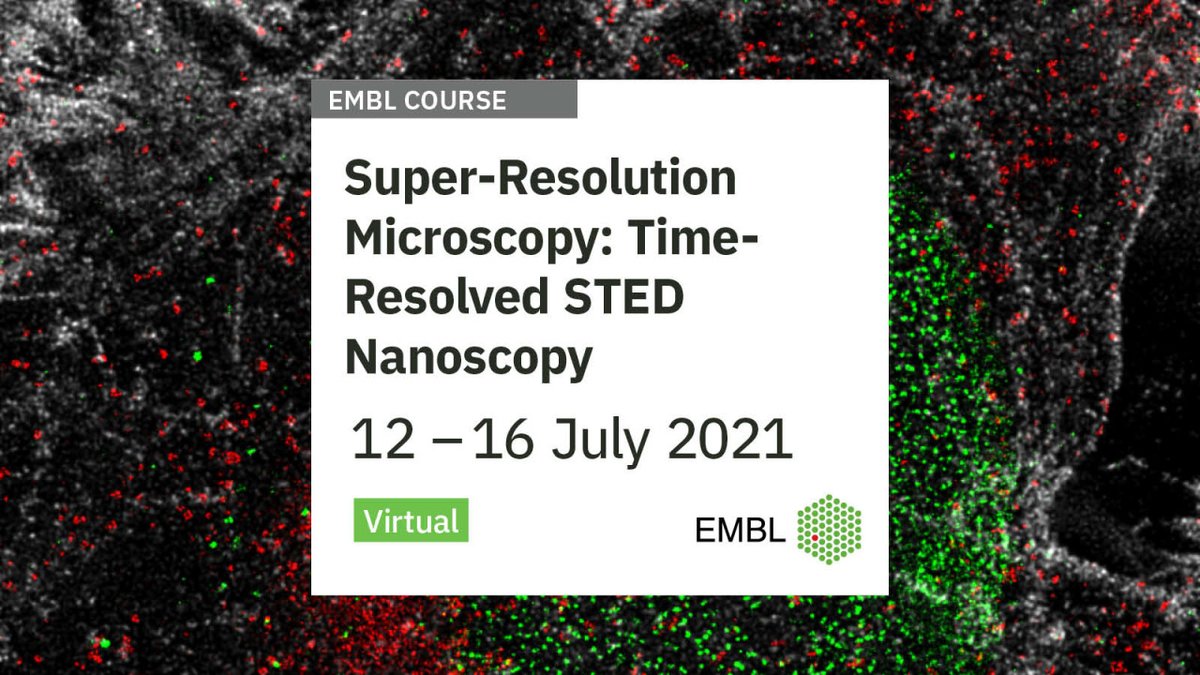 EMBL COURSE

Super-Resolution Microscopy: Time-Resolved STED Nanoscopy

12 – 16 July 2021

Virtual

EMBL